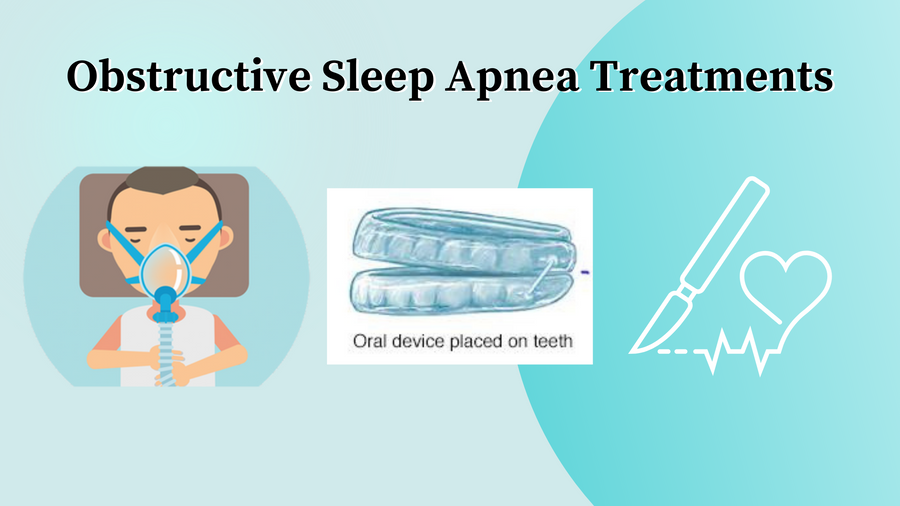 Obstructive Sleep Apnea Treatments

Oral device placed on teeth